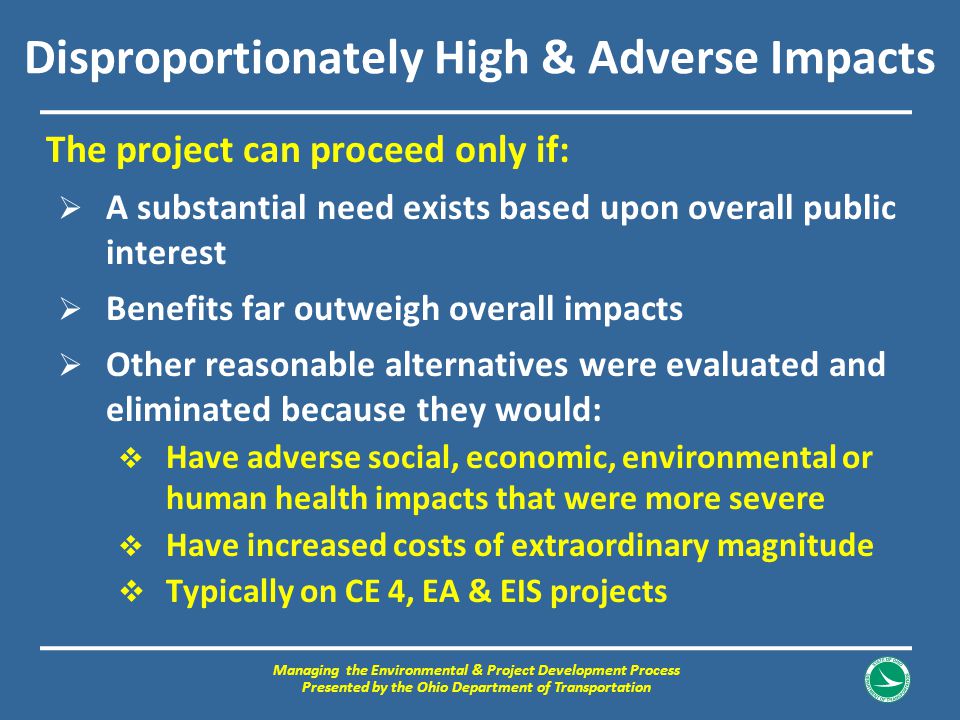 Disproportionately High & Adverse Impacts

The project can proceed only if:

➢ A substantial need exists based upon overall public interest

➢ Benefits far outweigh overall impacts

➢ Other reasonable alternatives were evaluated and eliminated because they would:

❖ Have adverse social, economic, environmental or human health impacts that were more severe

❖ Have increased costs of extraordinary magnitude

❖ Typically on CE 4, EA & EIS projects

Managing the Environmental & Project Development Process
Presented by the Ohio Department of Transportation